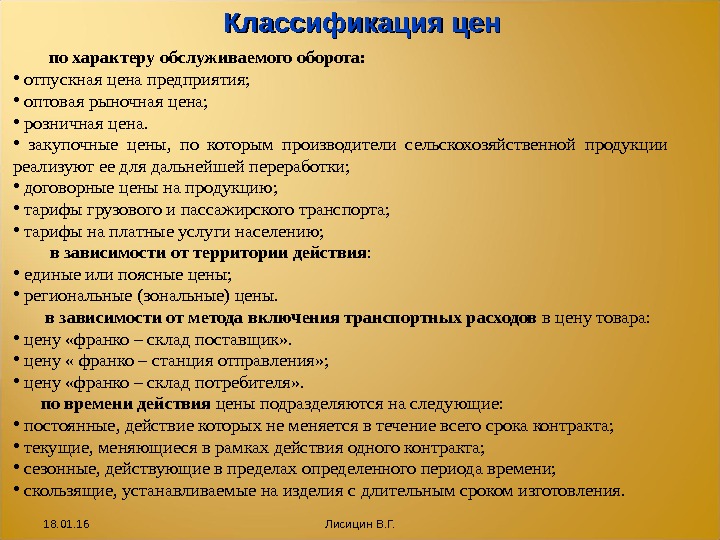 Классификация цен

по характеру обслуживаемого оборота:

• отпускная цена предприятия;
• оптовая рыночная цена;
• розничная цена.
• закупочные цены, по которым производители сельскохозяйственной продукции реализуют ее для дальнейшей переработки;
• договорные цены на продукцию;
• тарифы грузового и пассажирского транспорта;
• тарифы на платные услуги населению;

в зависимости от территории действия:

• единые или поясные цены;
• региональные (зональные) цены.

в зависимости от метода включения транспортных расходов в цену товара:

• цену «франко – склад поставщик».
• цену « франко – станция отправления»;
• цену «франко – склад потребителя».

по времени действия цены подразделяются на следующие:

• постоянные, действие которых не меняется в течение всего срока контракта;
• текущие, меняющиеся в рамках действия одного контракта;
• сезонные, действующие в пределах определенного периода времени;
• скользящие, устанавливаемые на изделия с длительным сроком изготовления.

18.01.16

Лисицин В.Г.